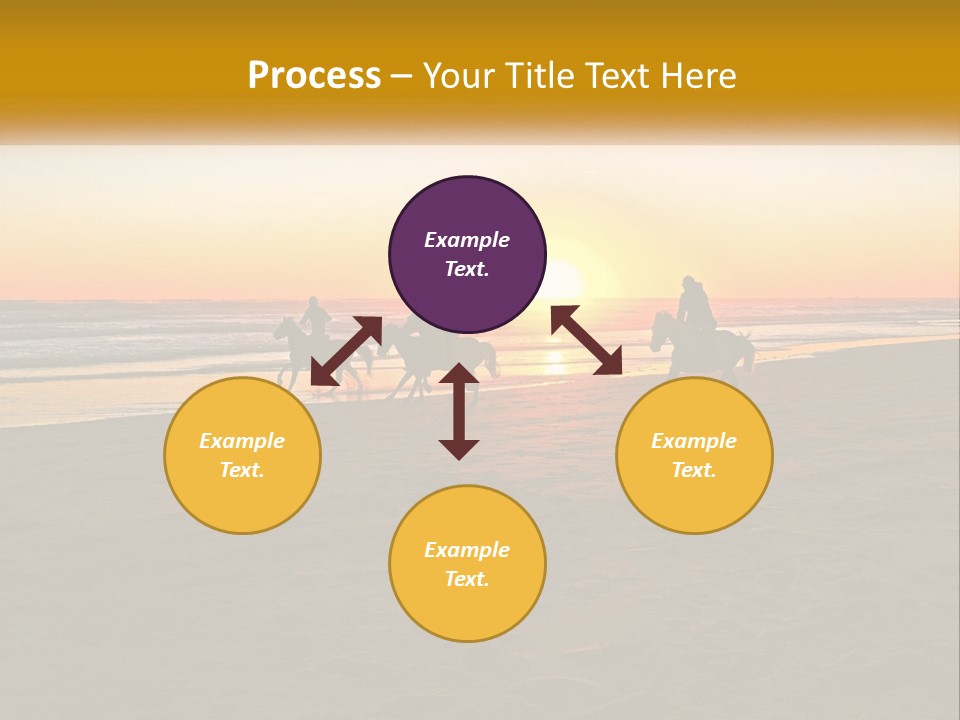 Process – Your Title Text Here

Example Text.

Example Text.

Example Text.

Example Text.